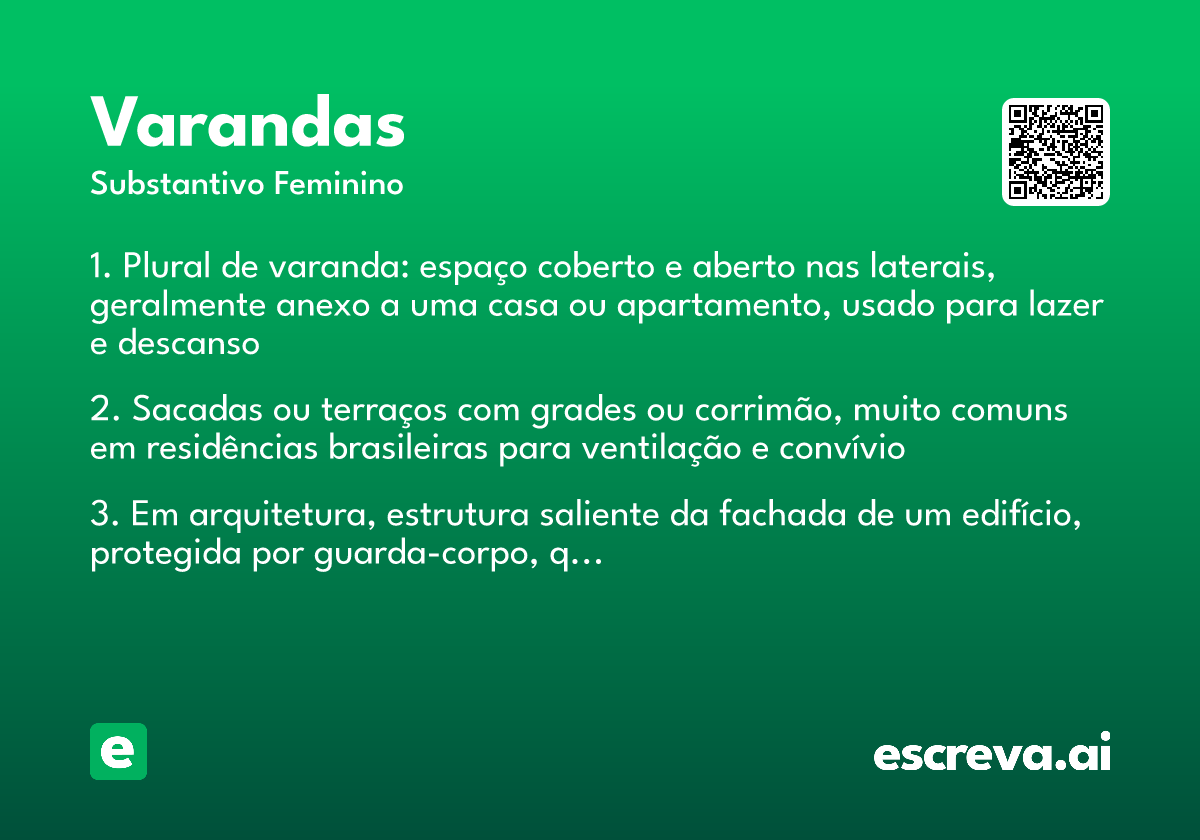 Varandas
Substantivo Feminino

1. Plural de varanda: espaço coberto e aberto nas laterais, geralmente anexo a uma casa ou apartamento, usado para lazer e descanso

2. Sacadas ou terraços com grades ou corrimão, muito comuns em residências brasileiras para ventilação e convívio

3. Em arquitetura, estrutura saliente da fachada de um edifício, protegida por guarda-corpo, q...

e

escreva.ai